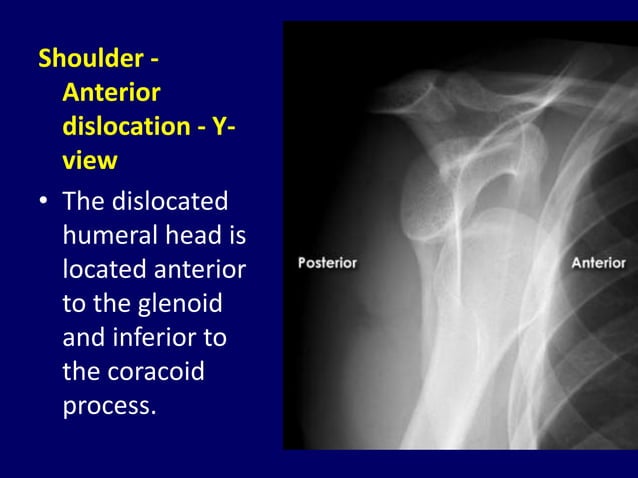 Shoulder - Anterior dislocation - Y-view

• The dislocated humeral head is located anterior to the glenoid and inferior to the coracoid process.

Posterior

Anterior